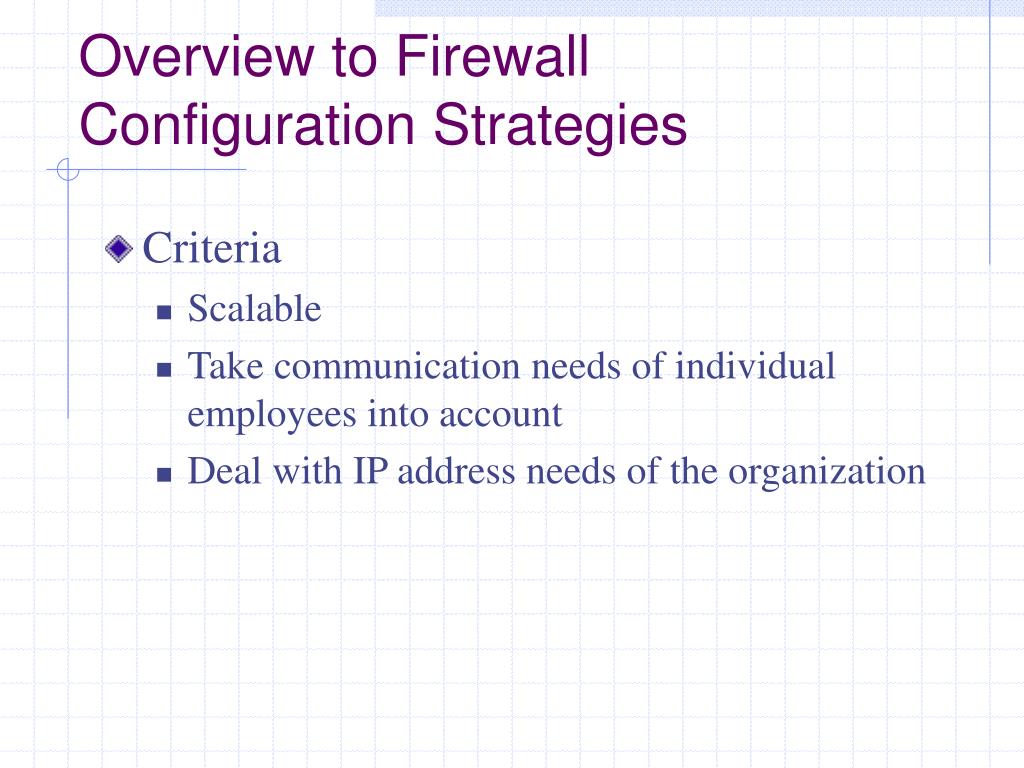 Overview to Firewall Configuration Strategies

Criteria

Scalable

Take communication needs of individual employees into account

Deal with IP address needs of the organization